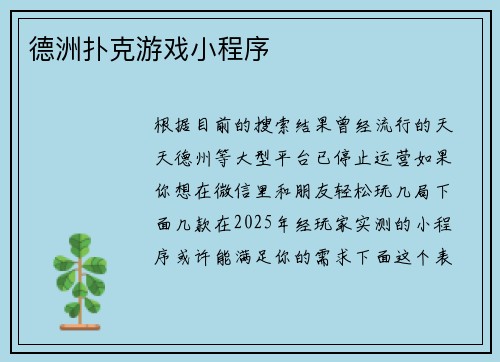 德洲扑克游戏小程序

根据目前的搜索结果曾经流行的天天德州等大型平台已停止运营如果你想在微信里和朋友轻松玩几局下面几款在2025年经玩家实测的小程序或许能满足你的需求下面这个表